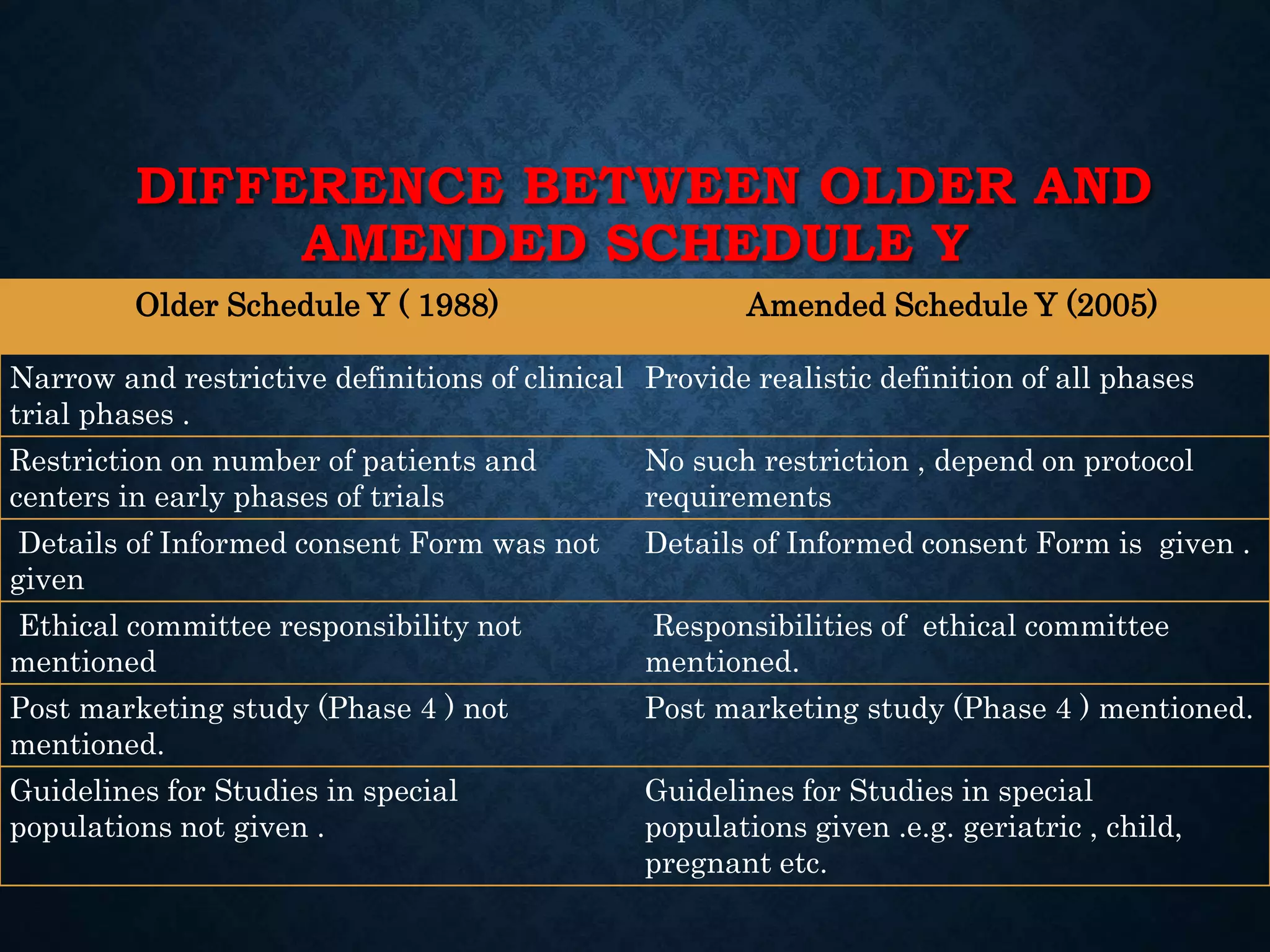 DIFFERENCE BETWEEN OLDER AND AMENDED SCHEDULE Y

| Older Schedule Y ( 1988) | Amended Schedule Y (2005) |
|---|---|
| Narrow and restrictive definitions of clinical trial phases . | Provide realistic definition of all phases |
| Restriction on number of patients and centers in early phases of trials | No such restriction , depend on protocol requirements |
| Details of Informed consent Form was not given | Details of Informed consent Form is given . |
| Ethical committee responsibility not mentioned | Responsibilities of ethical committee mentioned. |
| Post marketing study (Phase 4 ) not mentioned. | Post marketing study (Phase 4 ) mentioned. |
| Guidelines for Studies in special populations not given . | Guidelines for Studies in special populations given .e.g. geriatric , child, pregnant etc. |